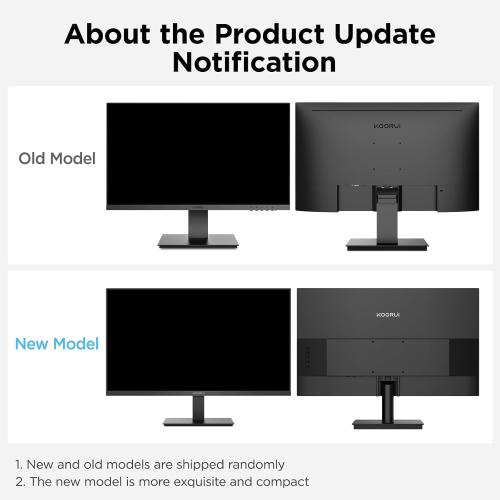 About the Product Update Notification

Old Model

KOORUI

New Model

KOORUI

1. New and old models are shipped randomly
2. The new model is more exquisite and compact